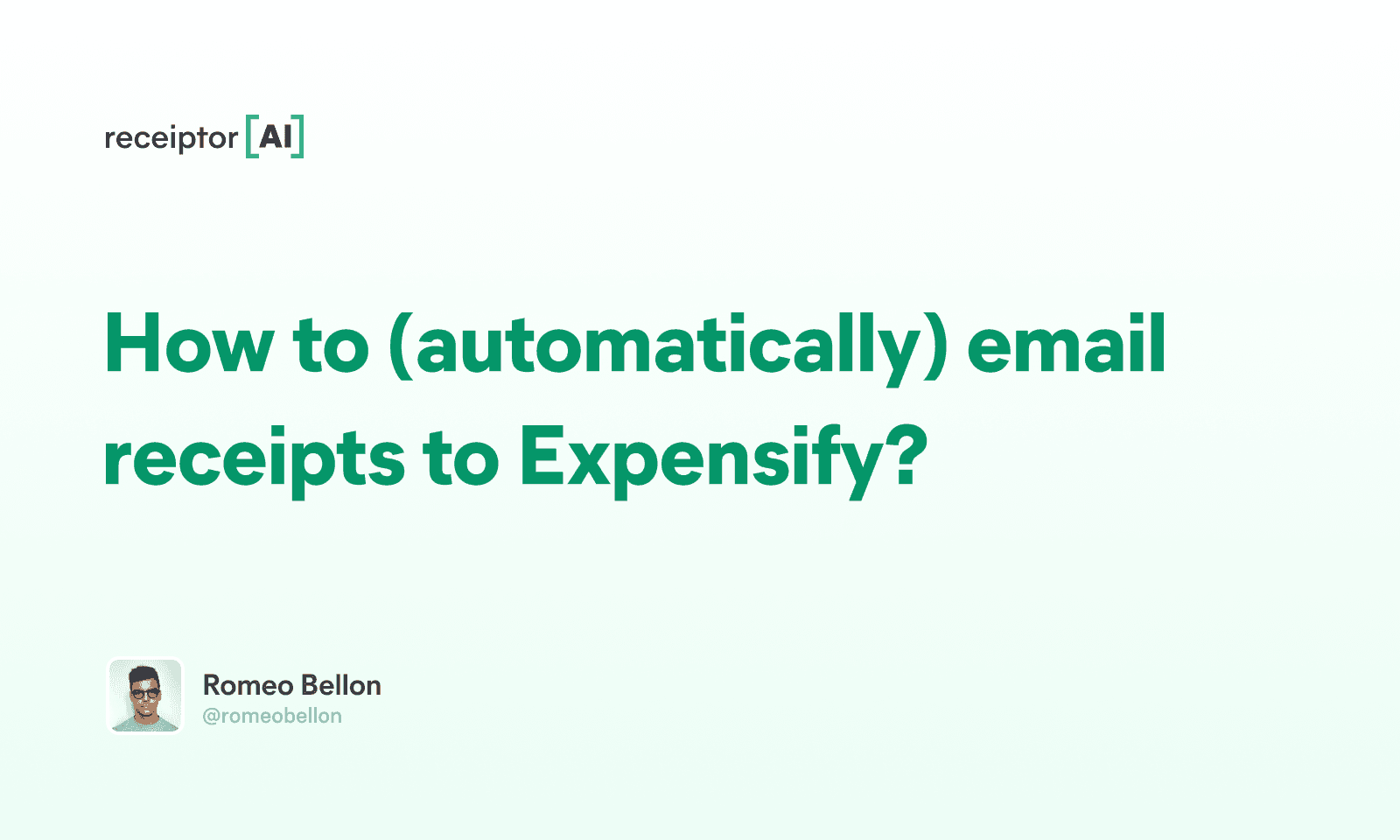 receiptor [AI]

How to (automatically) email receipts to Expensify?

Romeo Bellon
@romeobellon